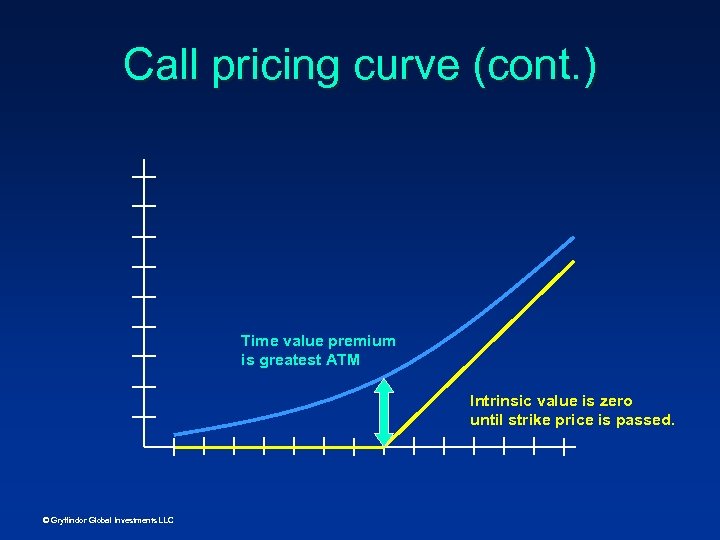 Call pricing curve (cont.)

Time value premium is greatest ATM

Intrinsic value is zero until strike price is passed.

© Gryffindor Global Investments LLC